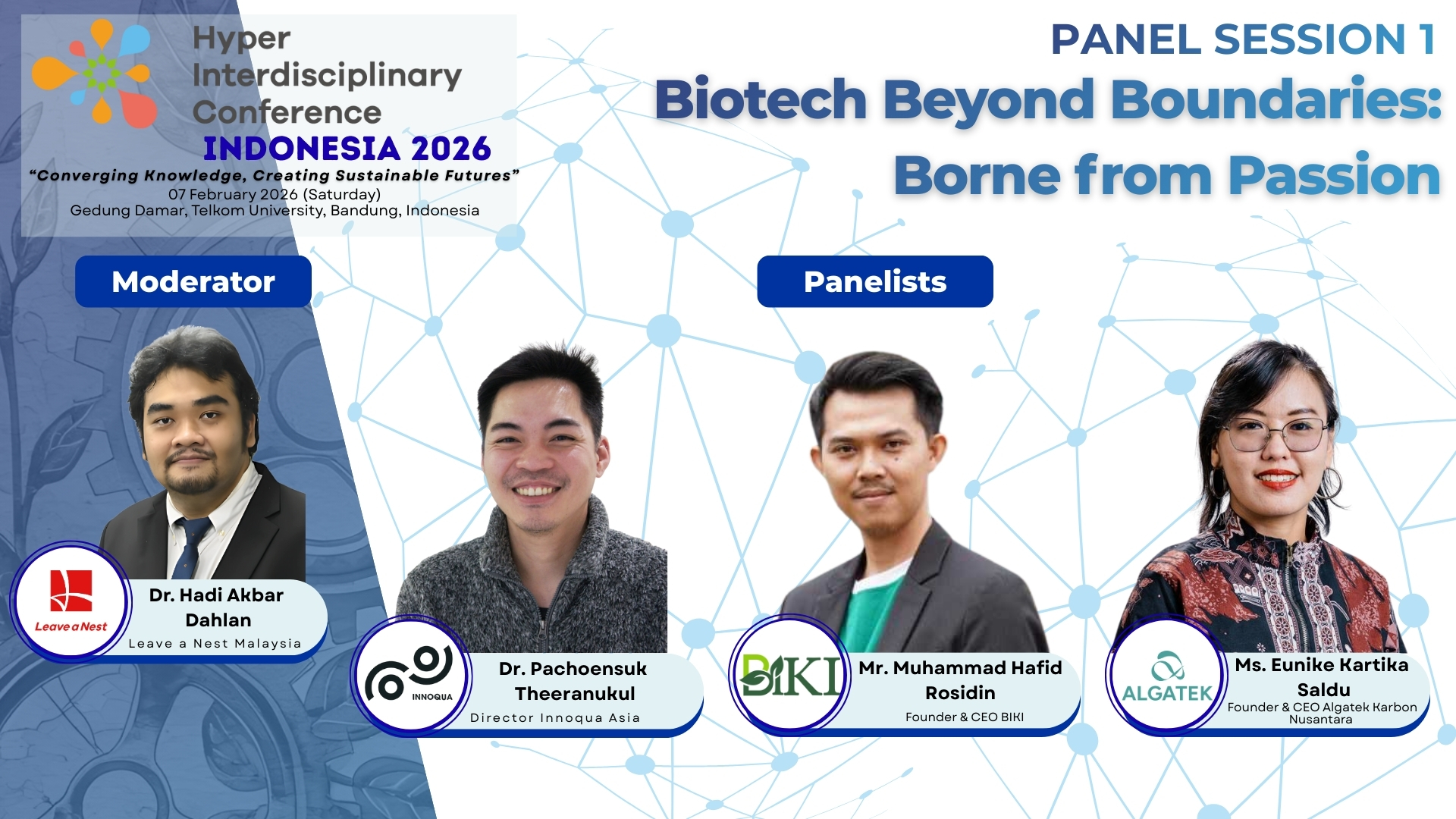 Hyper Interdisciplinary Conference
INDONESIA 2026
"Converging Knowledge, Creating Sustainable Futures"
07 February 2026 (Saturday)
Gedung Damar, Telkom University, Bandung, Indonesia

PANEL SESSION 1
Biotech Beyond Boundaries: Borne from Passion

Moderator

Panelists

Leave a Nest
Dr. Hadi Akbar Dahlan
Leave a Nest Malaysia

INNOQUA
Dr. Pachoensuk Theeranukul
Director Innoqua Asia

BIKI
Mr. Muhammad Hafid Rosidin
Founder & CEO BIKI

ALGATEK
Ms. Eunike Kartika Saldu
Founder & CEO Algatek Karbon Nusantara